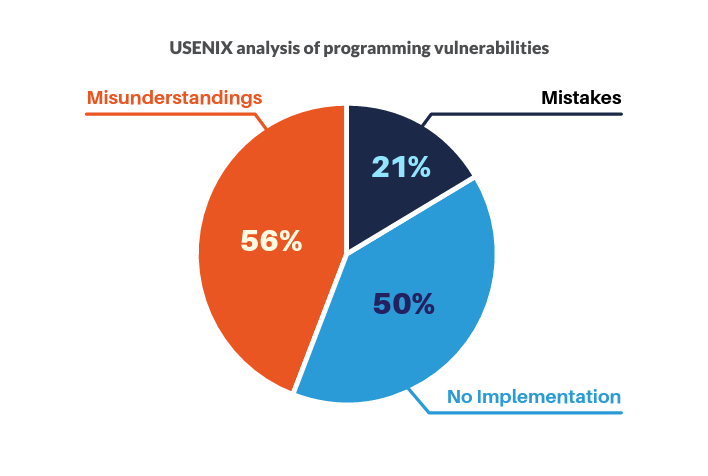 USENIX analysis of programming vulnerabilities

Misunderstandings

Mistakes

21%

56%

50%

No Implementation